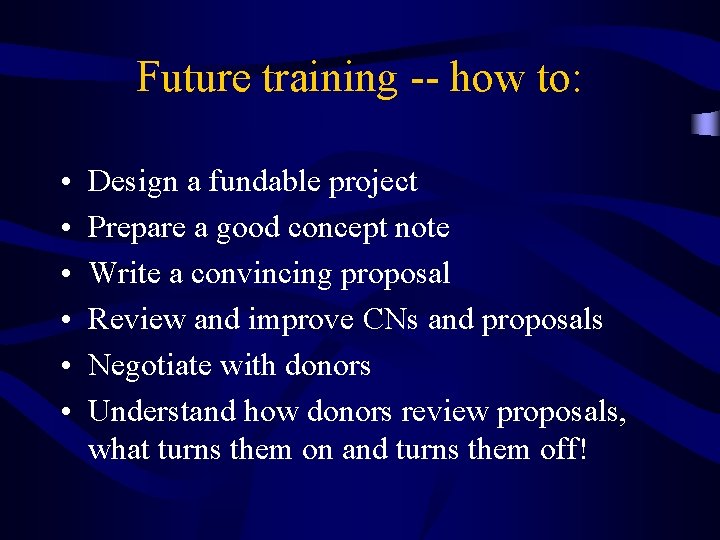 Future training -- how to:

• Design a fundable project
• Prepare a good concept note
• Write a convincing proposal
• Review and improve CNs and proposals
• Negotiate with donors
• Understand how donors review proposals, what turns them on and turns them off!